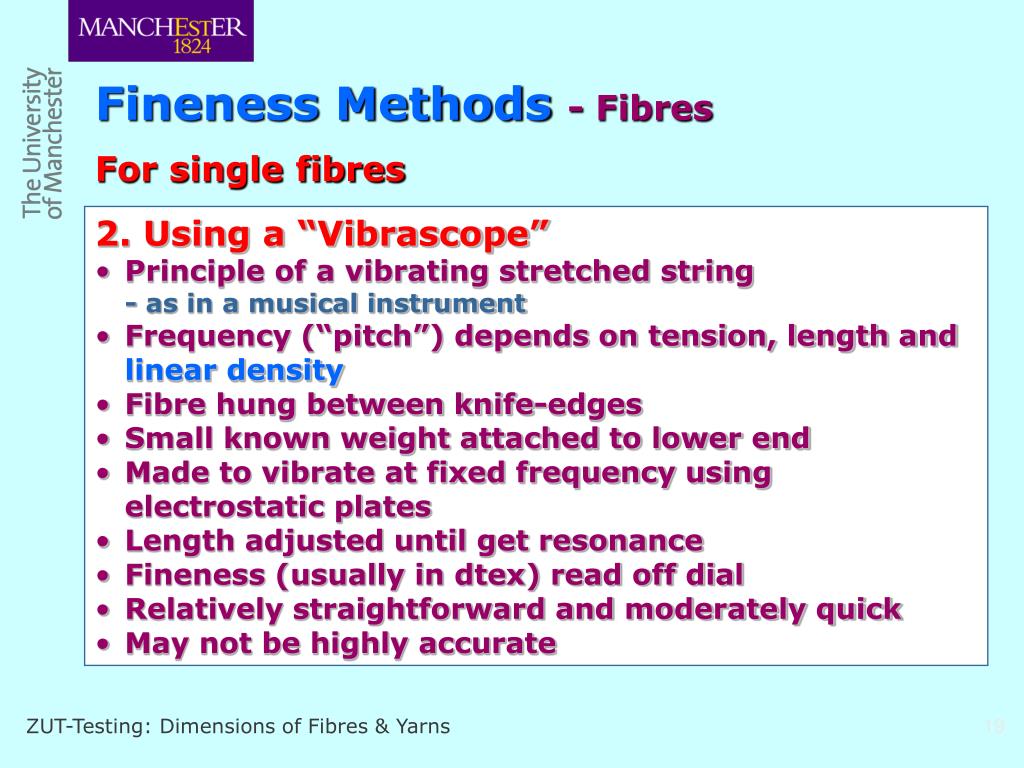 MANCHESTER
1824

The University of Manchester

Fineness Methods - Fibres

For single fibres

2. Using a “Vibrascope”
• Principle of a vibrating stretched string
- as in a musical instrument
• Frequency (“pitch”) depends on tension, length and linear density
• Fibre hung between knife-edges
• Small known weight attached to lower end
• Made to vibrate at fixed frequency using electrostatic plates
• Length adjusted until get resonance
• Fineness (usually in dtex) read off dial
• Relatively straightforward and moderately quick
• May not be highly accurate

ZUT-Testing: Dimensions of Fibres & Yarns

19